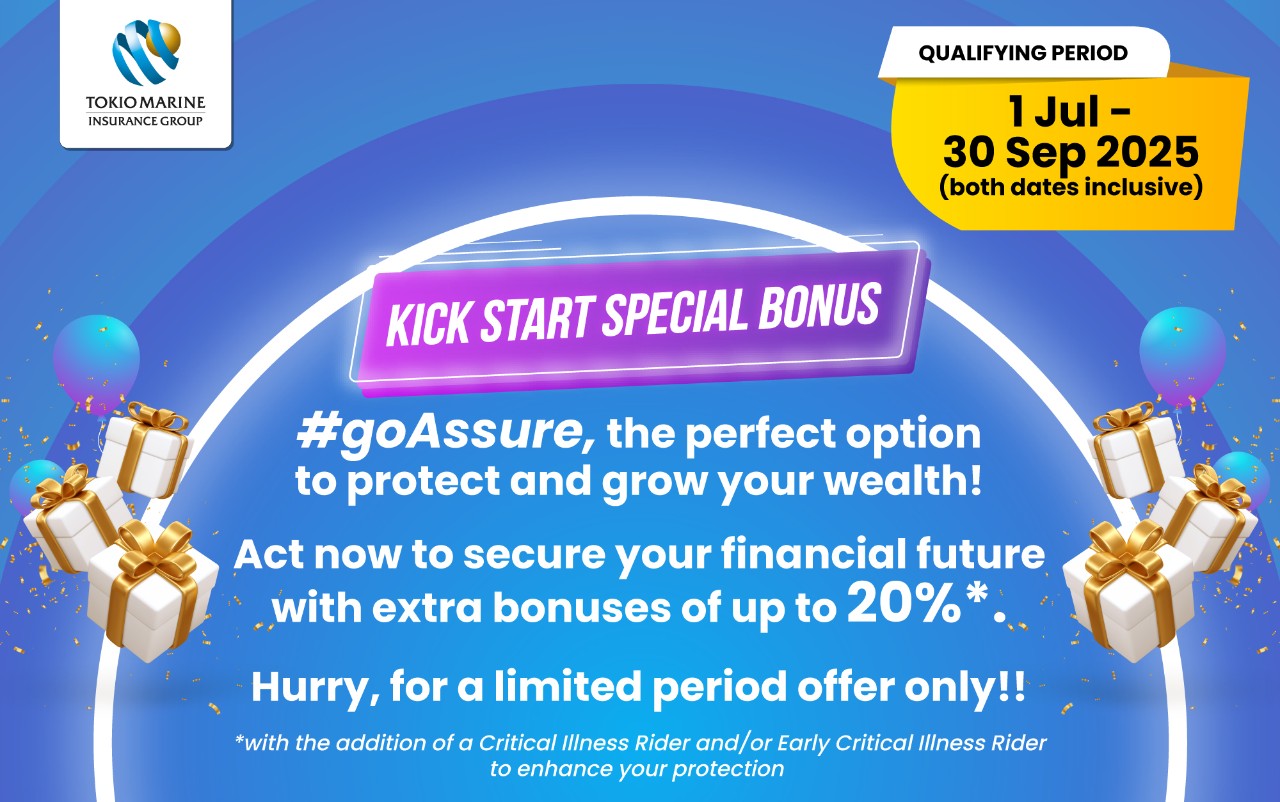 TOKIO MARINE
INSURANCE GROUP

QUALIFYING PERIOD

1 Jul - 30 Sep 2025
(both dates inclusive)

KICK START SPECIAL BONUS

#goAssure, the perfect option to protect and grow your wealth!

Act now to secure your financial future with extra bonuses of up to 20%*.

Hurry, for a limited period offer only!!

*with the addition of a Critical Illness Rider and/or Early Critical Illness Rider to enhance your protection